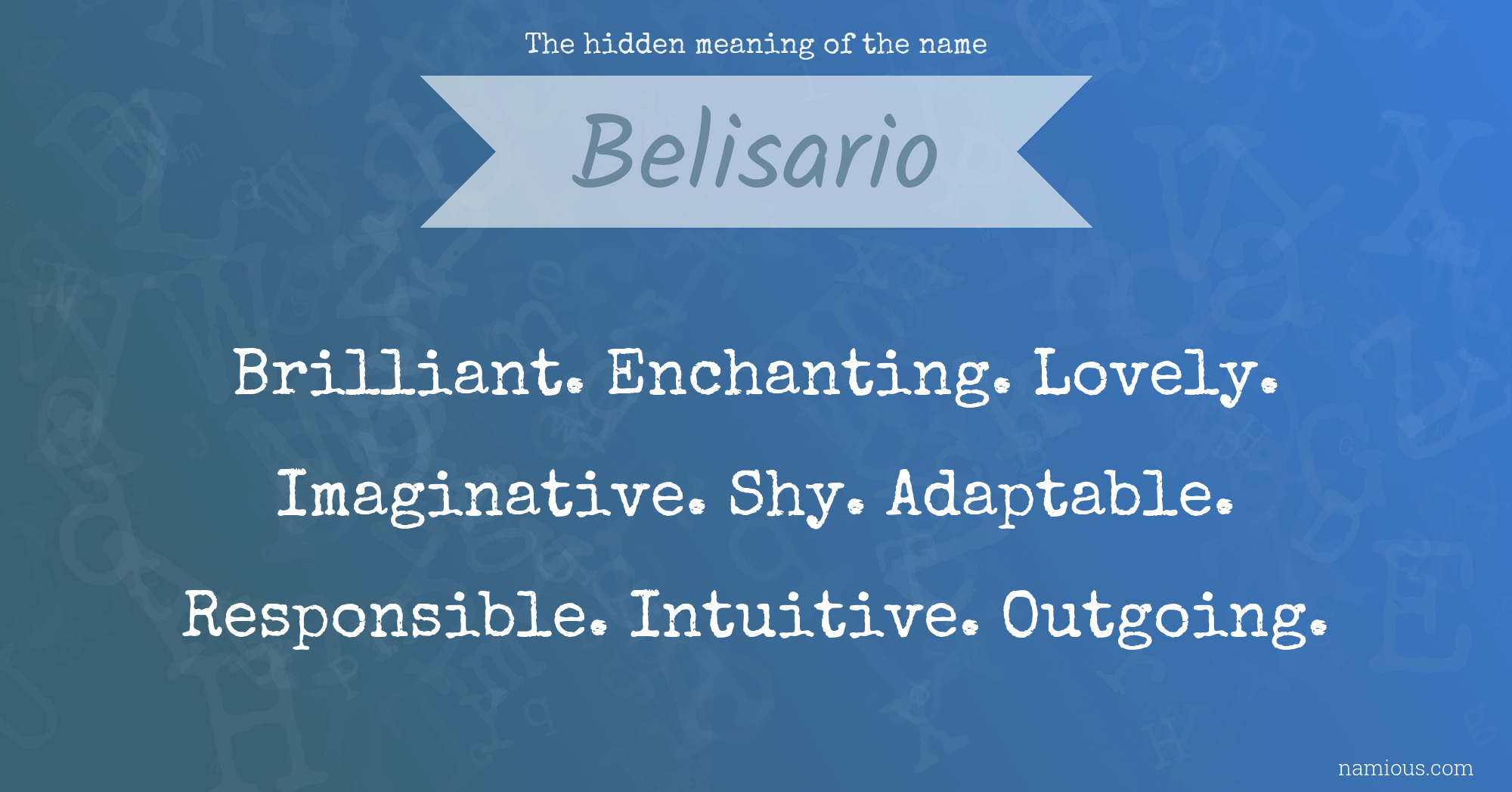 The hidden meaning of the name

Belisario

Brilliant. Enchanting. Lovely. Imaginative. Shy. Adaptable. Responsible. Intuitive. Outgoing.

namious.com